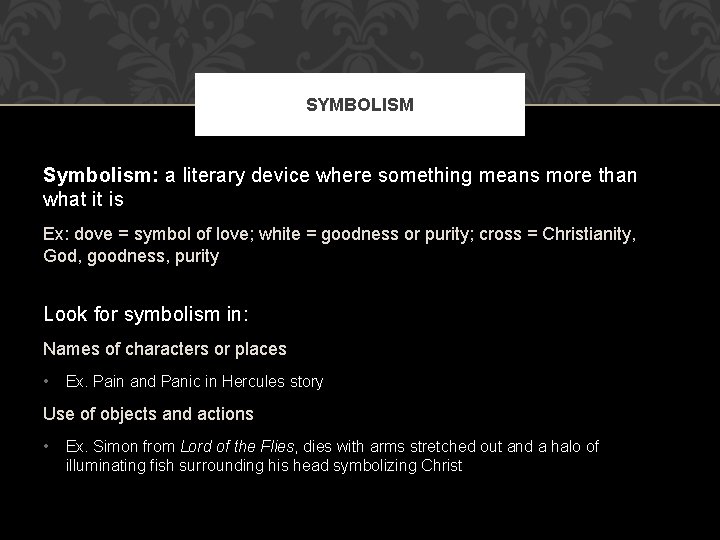 SYMBOLISM

Symbolism: a literary device where something means more than what it is

Ex: dove = symbol of love; white = goodness or purity; cross = Christianity, God, goodness, purity

Look for symbolism in:

Names of characters or places

• Ex. Pain and Panic in Hercules story

Use of objects and actions

• Ex. Simon from Lord of the Flies, dies with arms stretched out and a halo of illuminating fish surrounding his head symbolizing Christ